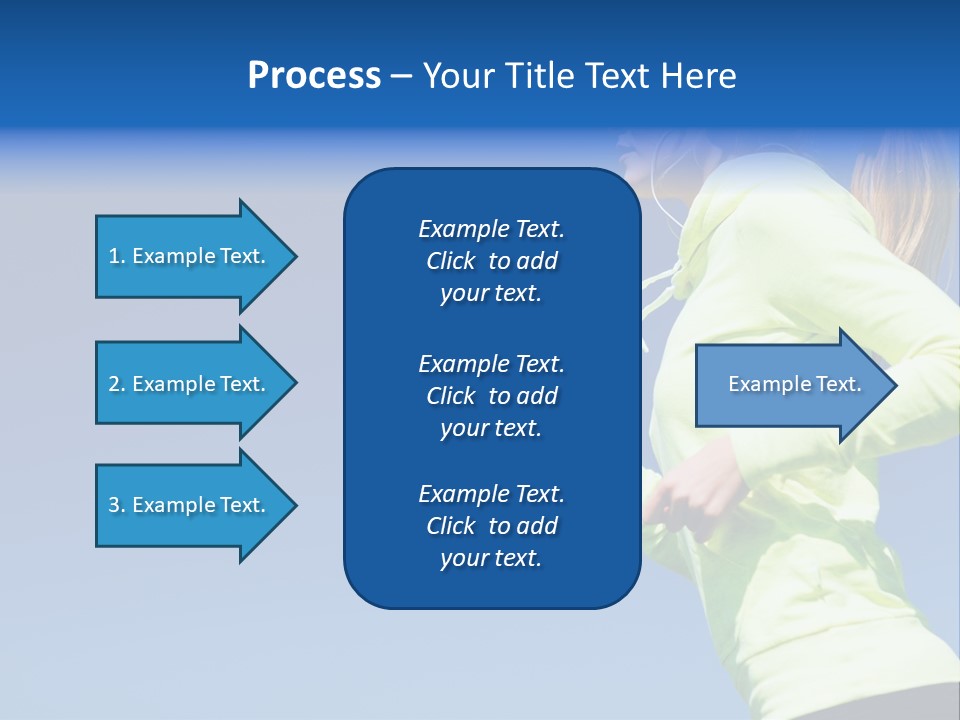 Process – Your Title Text Here

1. Example Text.

2. Example Text.

3. Example Text.

Example Text. Click to add your text.

Example Text. Click to add your text.

Example Text. Click to add your text.

Example Text.